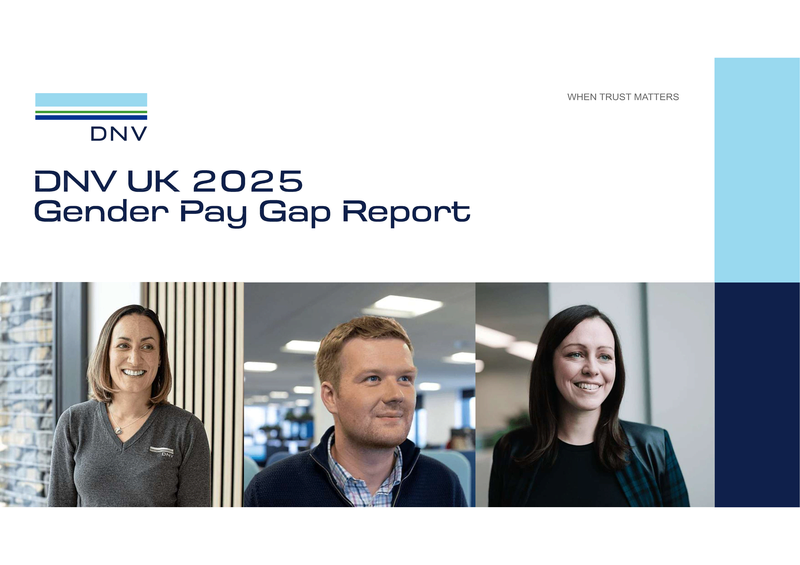 DNV

WHEN TRUST MATTERS

DNV UK 2025
Gender Pay Gap Report

DNV